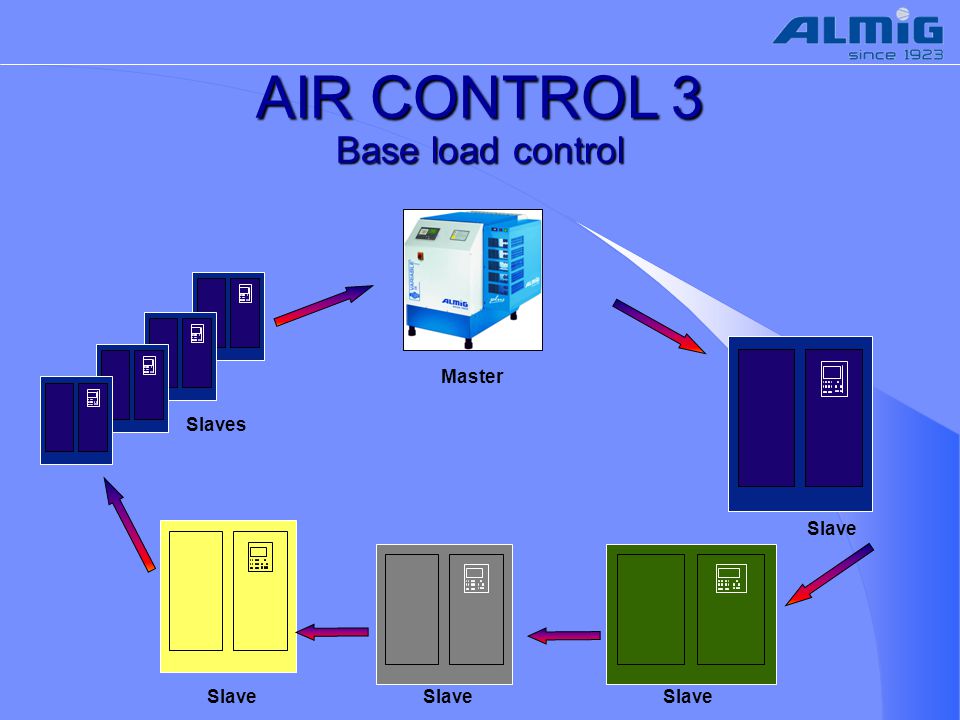 ALMiG
since 1923

AIR CONTROL 3
Base load control

ALMiG

Master

Slaves

Slave

Slave

Slave

Slave